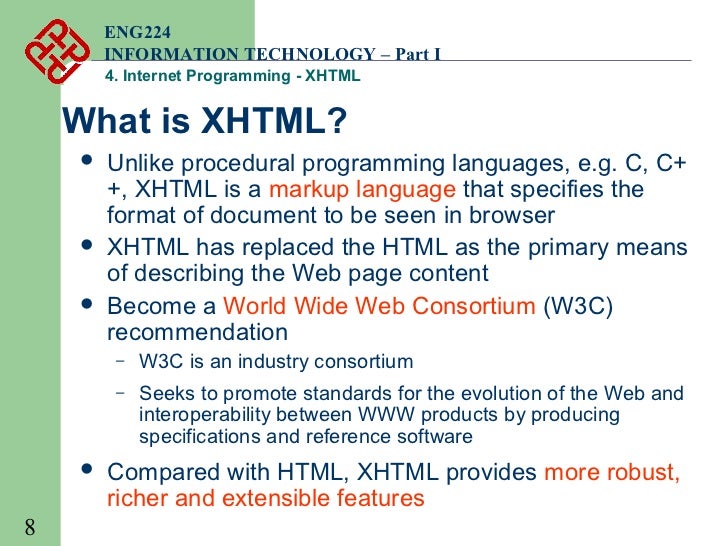 ENG224
INFORMATION TECHNOLOGY – Part I
4. Internet Programming - XHTML

What is XHTML?

• Unlike procedural programming languages, e.g. C, C++, XHTML is a markup language that specifies the format of document to be seen in browser
• XHTML has replaced the HTML as the primary means of describing the Web page content
• Become a World Wide Web Consortium (W3C) recommendation
– W3C is an industry consortium
– Seeks to promote standards for the evolution of the Web and interoperability between WWW products by producing specifications and reference software
• Compared with HTML, XHTML provides more robust, richer and extensible features

8